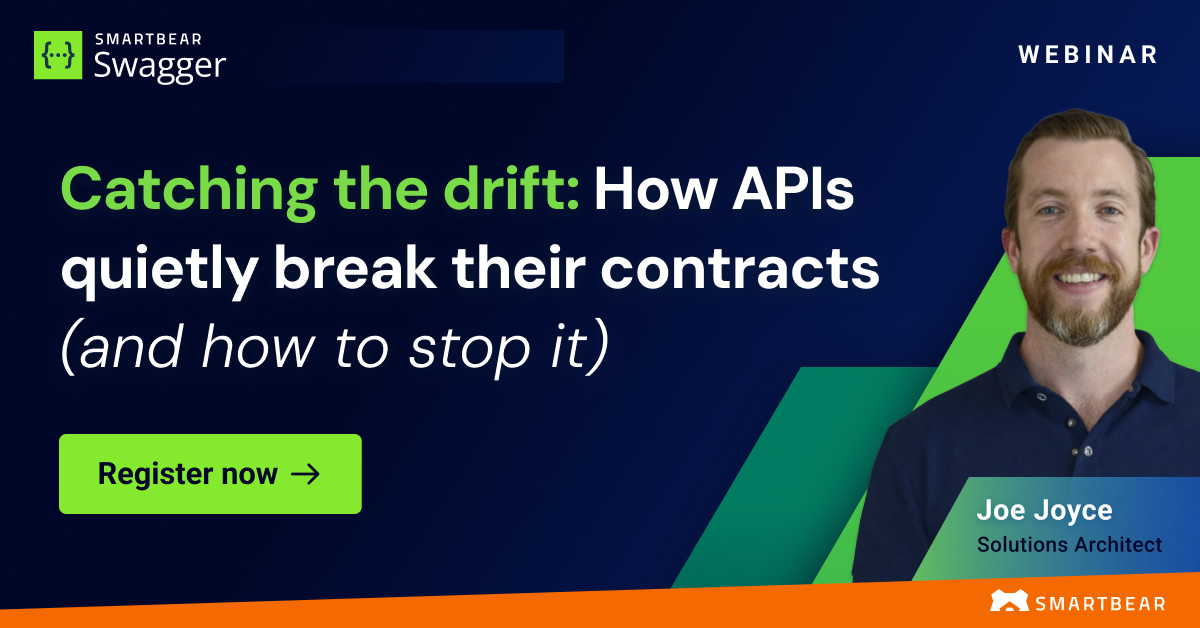 {...} SMARTBEAR Swagger

WEBINAR

Catching the drift: How APIs quietly break their contracts (and how to stop it)

Register now →

Joe Joyce
Solutions Architect

SMARTBEAR